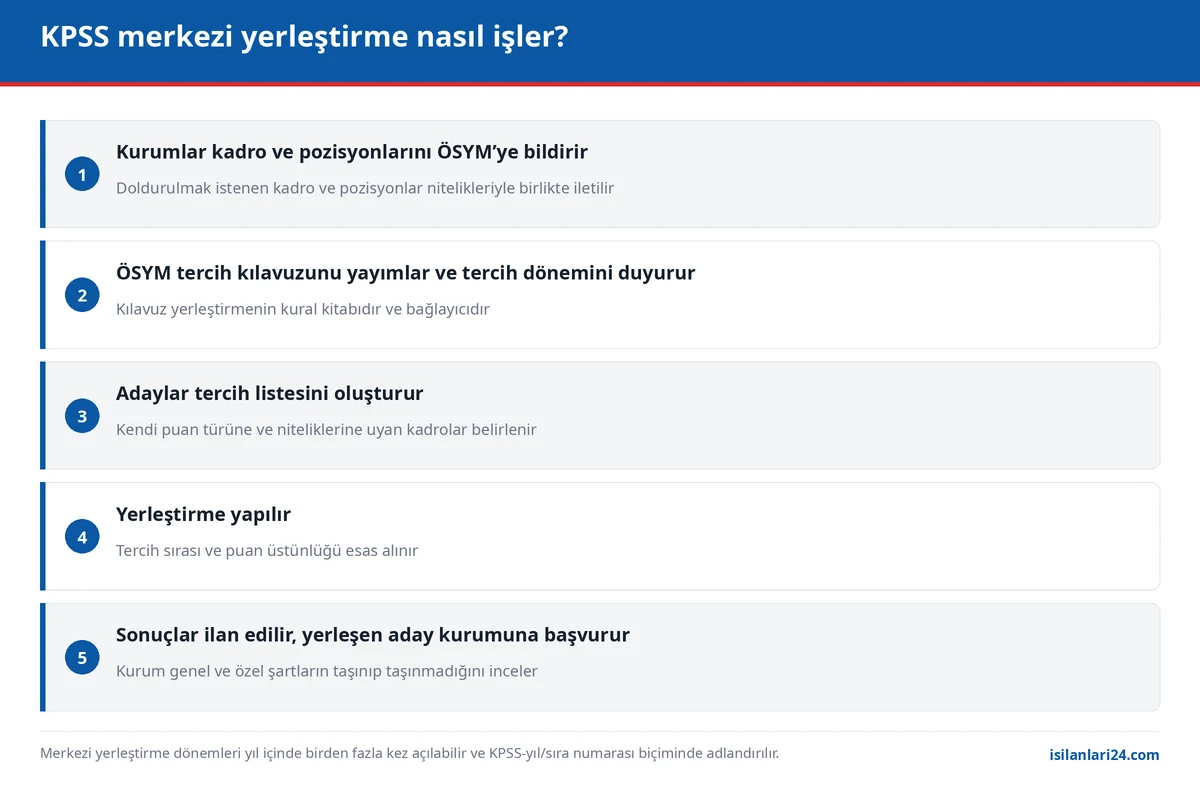 KPSS merkezi yerleştirme nasıl işler?

1
Kurumlar kadro ve pozisyonlarını ÖSYM'ye bildirir
Doldurulmak istenen kadro ve pozisyonlar nitelikleriyle birlikte iletilir

2
ÖSYM tercih kılavuzunu yayımlar ve tercih dönemini duyurur
Kılavuz yerleştirmenin kural kitabıdır ve bağlayıcıdır

3
Adaylar tercih listesini oluşturur
Kendi puan türüne ve niteliklerine uyan kadrolar belirlenir

4
Yerleştirme yapılır
Tercih sırası ve puan üstünlüğü esas alınır

5
Sonuçlar ilan edilir, yerleşen aday kurumuna başvurur
Kurum genel ve özel şartların taşınıp taşınmadığını inceler

Merkezi yerleştirme dönemleri yıl içinde birden fazla kez açılabilir ve KPSS-yıl/sıra numarası biçiminde adlandırılır.

isilanlari24.com